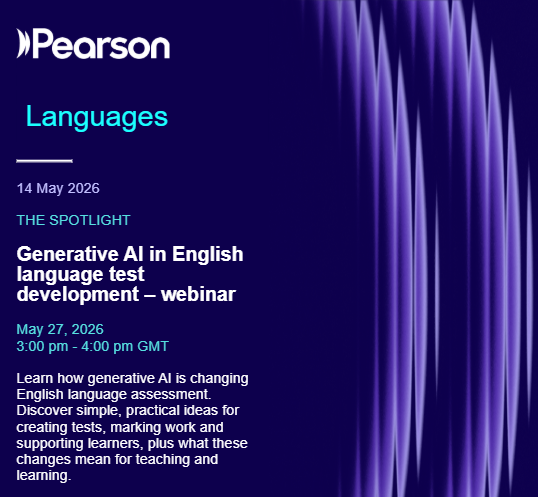 Pearson

Languages

14 May 2026

THE SPOTLIGHT

Generative AI in English language test development – webinar

May 27, 2026
3:00 pm - 4:00 pm GMT

Learn how generative AI is changing English language assessment. Discover simple, practical ideas for creating tests, marking work and supporting learners, plus what these changes mean for teaching and learning.